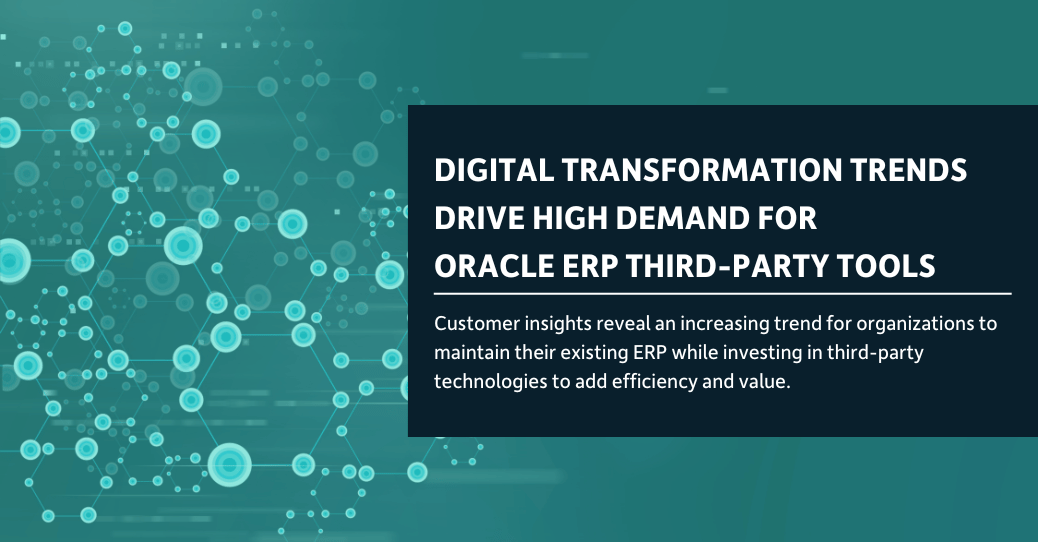 DIGITAL TRANSFORMATION TRENDS DRIVE HIGH DEMAND FOR ORACLE ERP THIRD-PARTY TOOLS

Customer insights reveal an increasing trend for organizations to maintain their existing ERP while investing in third-party technologies to add efficiency and value.